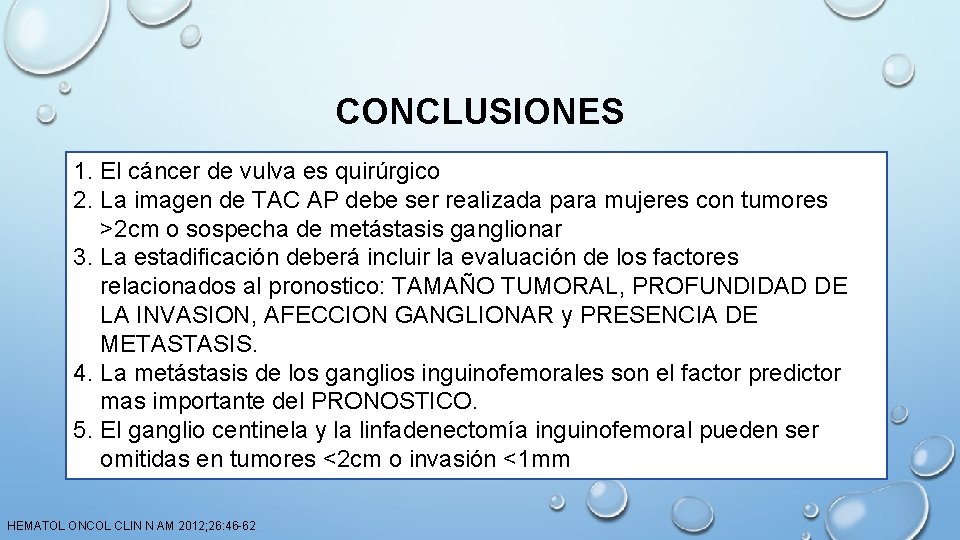 CONCLUSIONES

1. El cáncer de vulva es quirúrgico
2. La imagen de TAC AP debe ser realizada para mujeres con tumores >2cm o sospecha de metástasis ganglionar
3. La estadificación deberá incluir la evaluación de los factores relacionados al pronostico: TAMAÑO TUMORAL, PROFUNDIDAD DE LA INVASION, AFECCION GANGLIONAR y PRESENCIA DE METASTASIS.
4. La metástasis de los ganglios inguinofemorales son el factor predictor mas importante del PRONOSTICO.
5. El ganglio centinela y la linfadenectomía inguinofemoral pueden ser omitidas en tumores <2cm o invasión <1mm

HEMATOL ONCOL CLIN N AM 2012;26:46-62